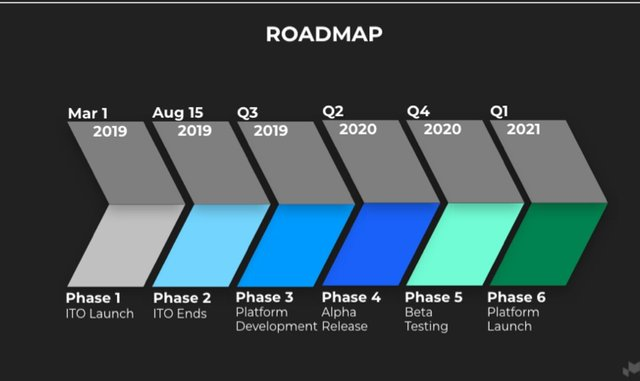 ROADMAP

Mar 1 2019

Aug 15 2019

Q3 2019

Q2 2020

Q4 2020

Q1 2021

Phase 1
ITO Launch

Phase 2
ITO Ends

Phase 3
Platform Development

Phase 4
Alpha Release

Phase 5
Beta Testing

Phase 6
Platform Launch